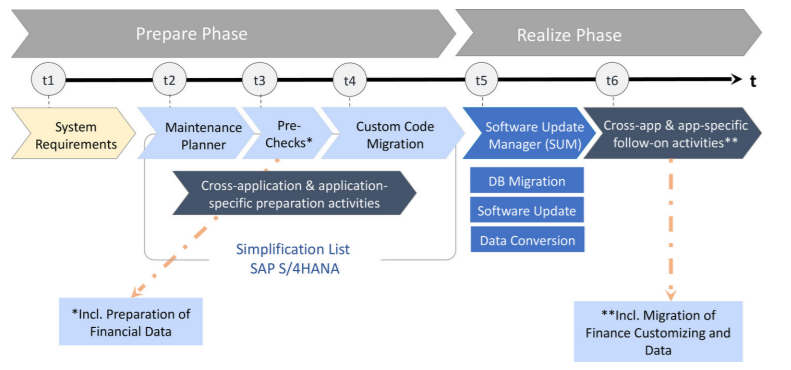 Prepare Phase

Realize Phase

t1

t2

t3

t4

t5

t6

t

System Requirements

Maintenance Planner

Pre-Checks*

Custom Code Migration

Software Update Manager (SUM)

Cross-app & app-specific follow-on activities**

Cross-application & application-specific preparation activities

DB Migration

Software Update

Data Conversion

Simplification List SAP S/4HANA

*Incl. Preparation of Financial Data

**Incl. Migration of Finance Customizing and Data